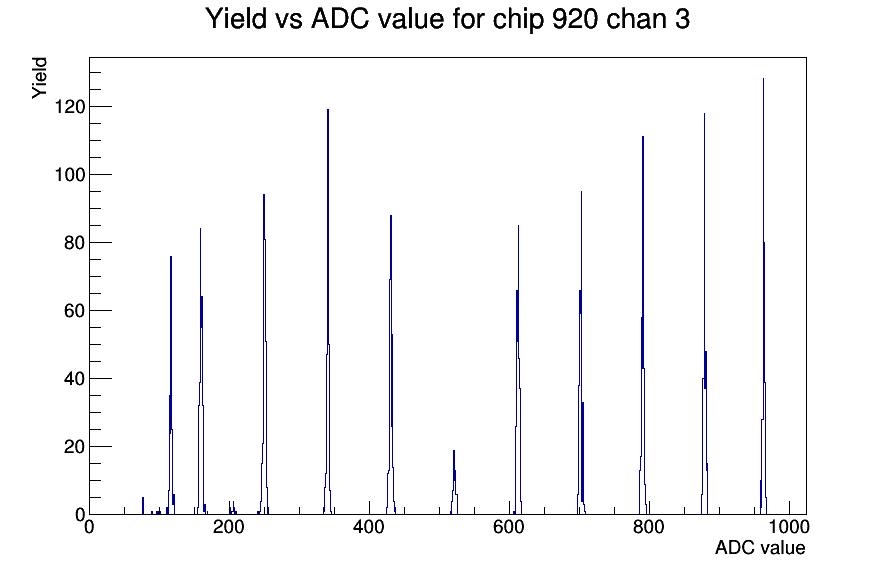 Yield vs ADC value for chip 920 chan 3

Yield

120
100
80
60
40
20
0

0
200
400
600
800
1000

ADC value